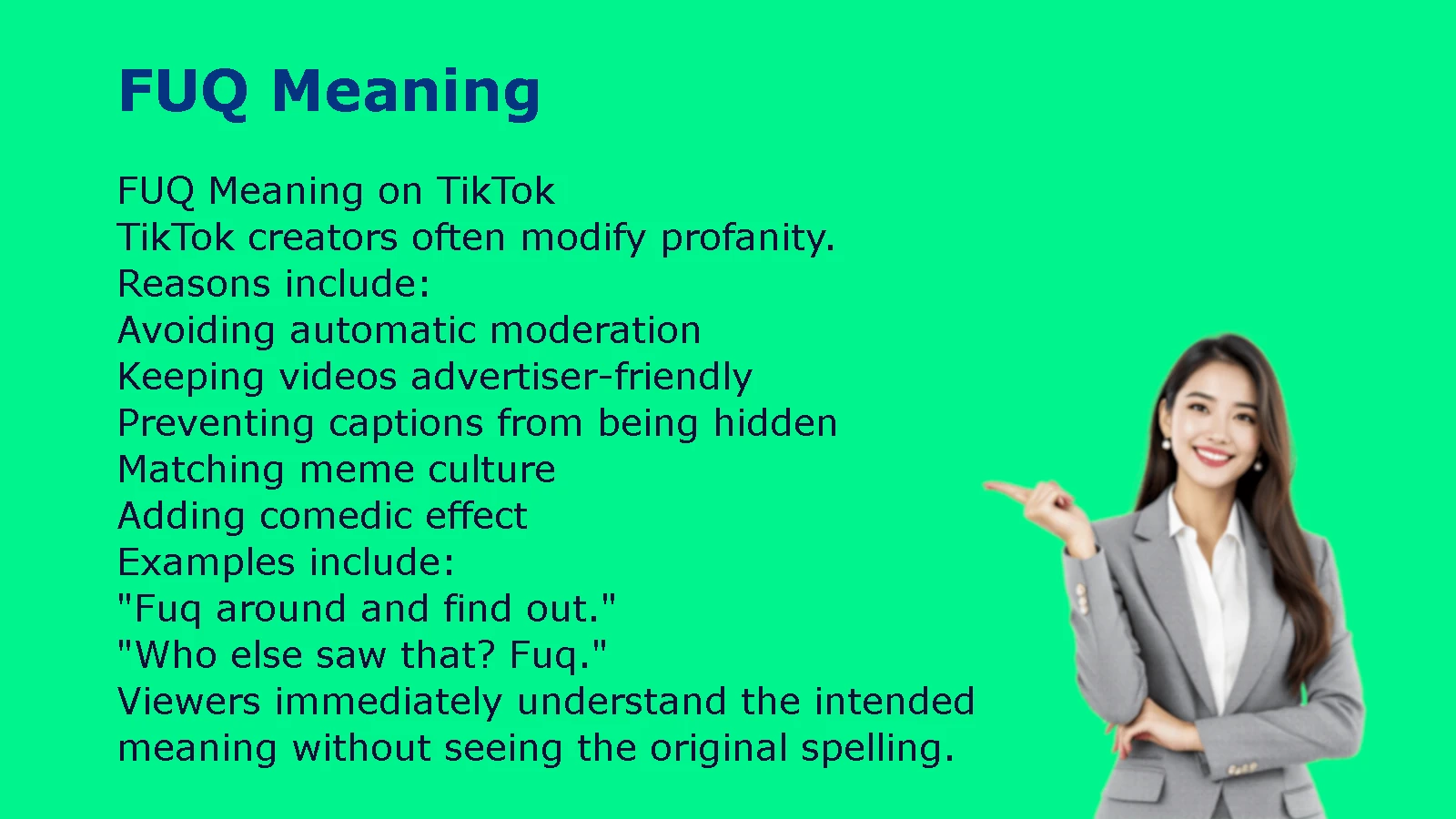 FUQ Meaning

FUQ Meaning on TikTok
TikTok creators often modify profanity.
Reasons include:
Avoiding automatic moderation
Keeping videos advertiser-friendly
Preventing captions from being hidden
Matching meme culture
Adding comedic effect
Examples include:
"Fuq around and find out."
"Who else saw that? Fuq."
Viewers immediately understand the intended meaning without seeing the original spelling.